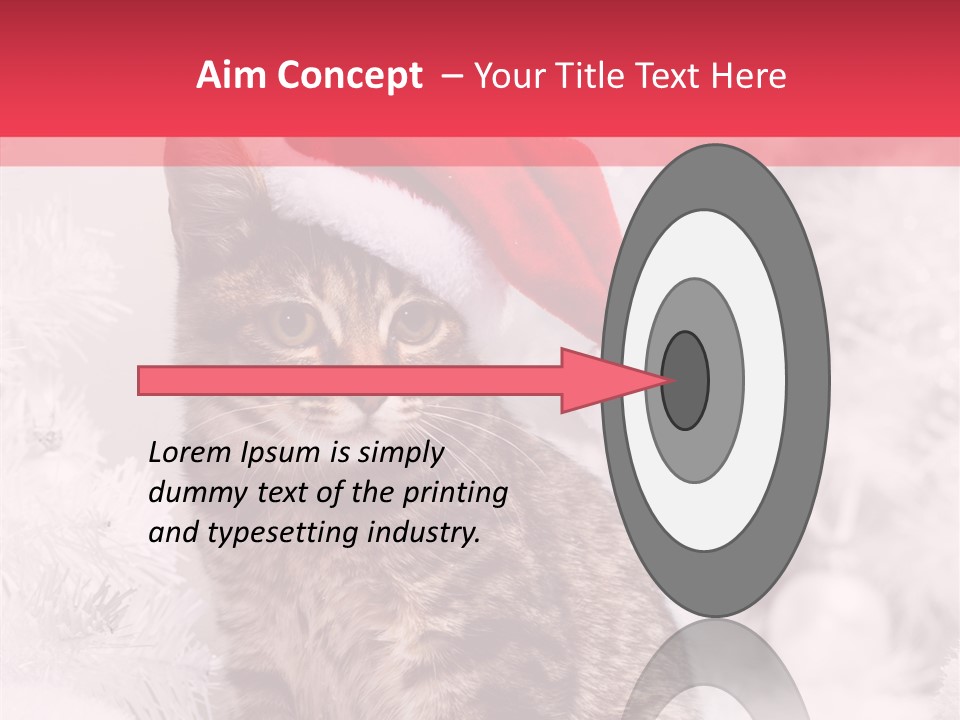 Aim Concept – Your Title Text Here

Lorem Ipsum is simply dummy text of the printing and typesetting industry.